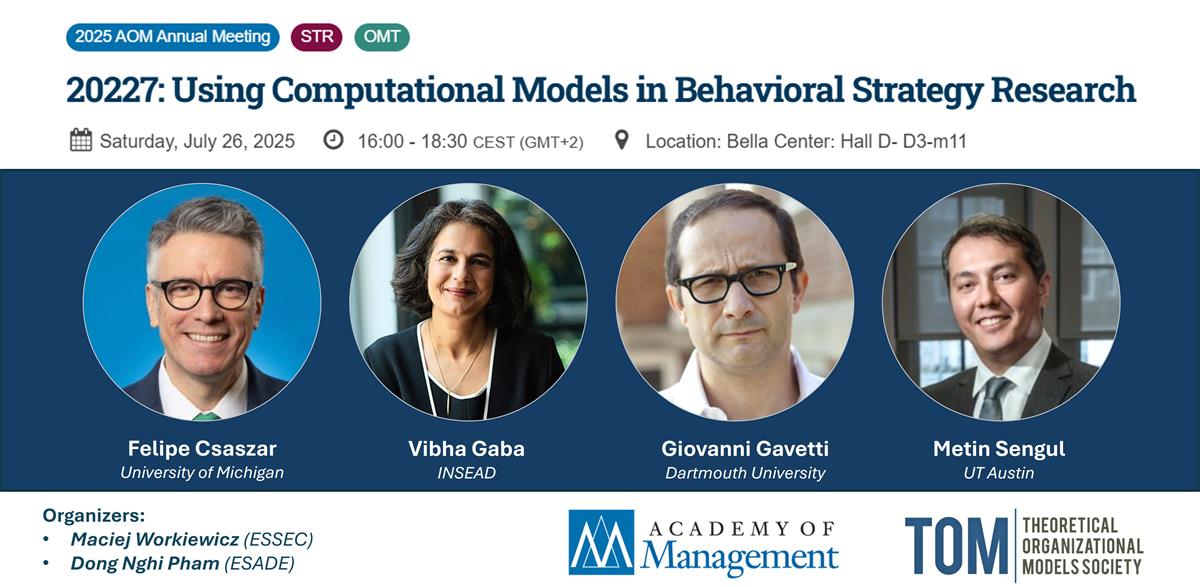 2025 AOM Annual Meeting STR OMT

20227: Using Computational Models in Behavioral Strategy Research

Saturday, July 26, 2025 16:00 - 18:30 CEST (GMT+2) Location: Bella Center: Hall D- D3-m11

Felipe Csaszar
University of Michigan

Vibha Gaba
INSEAD

Giovanni Gavetti
Dartmouth University

Metin Sengul
UT Austin

Organizers:
• Maciej Workiewicz (ESSEC)
• Dong Nghi Pham (ESADE)

ACADEMY OF Management

TOM THEORETICAL ORGANIZATIONAL MODELS SOCIETY